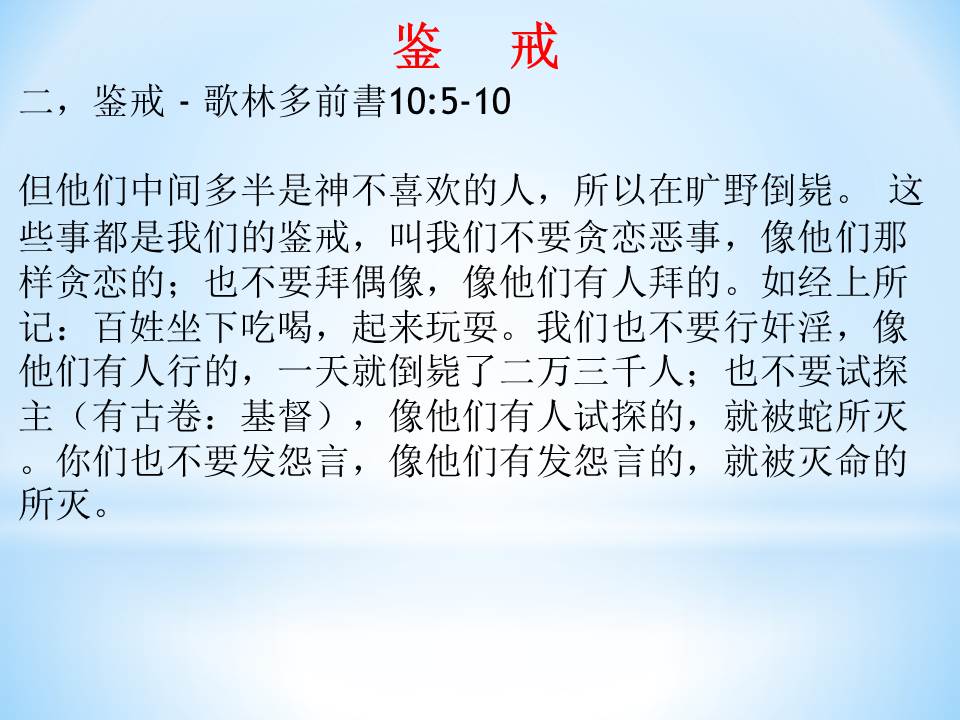 鉴　戒

二，鉴戒 - 歌林多前書10:5-10

但他们中间多半是神不喜欢的人，所以在旷野倒毙。 这些事都是我们的鉴戒，叫我们不要贪恋恶事，像他们那样贪恋的；也不要拜偶像，像他们有人拜的。如经上所记：百姓坐下吃喝，起来玩耍。我们也不要行奸淫，像他们有人行的，一天就倒毙了二万三千人；也不要试探主（有古卷：基督），像他们有人试探的，就被蛇所灭。你们也不要发怨言，像他们有发怨言的，就被灭命的所灭。